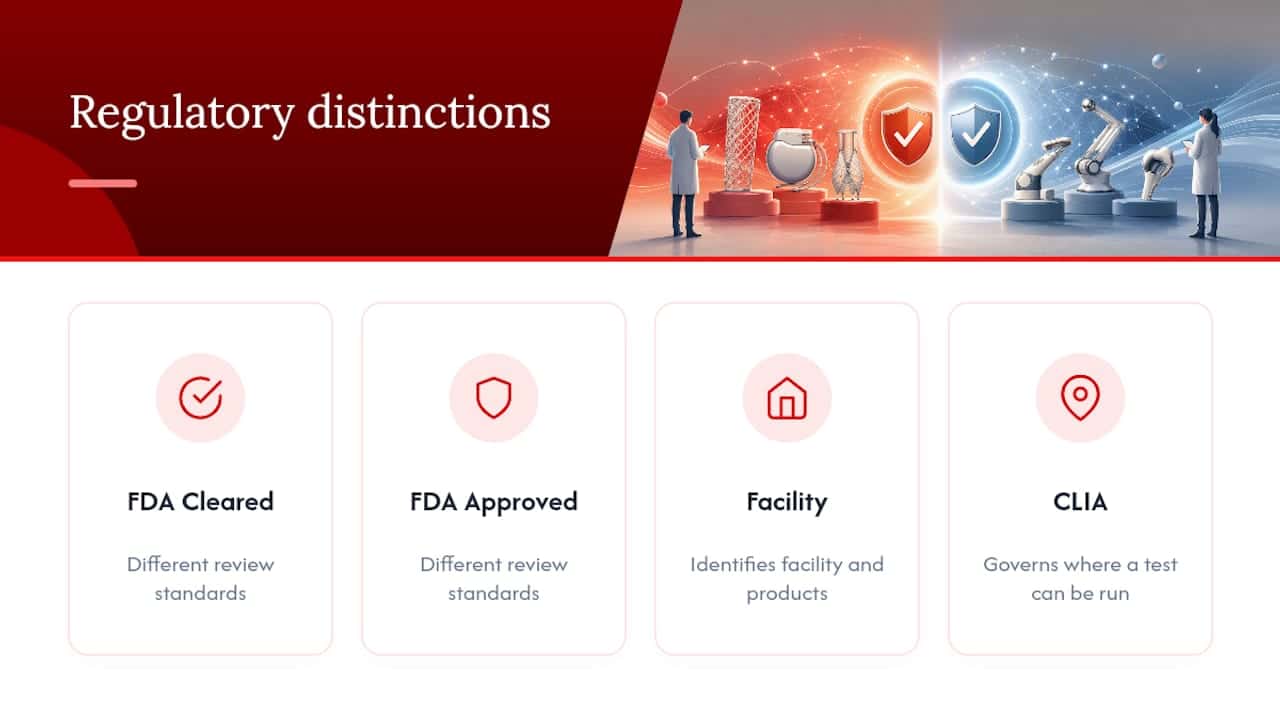 Regulatory distinctions

FDA Cleared

Different review standards

FDA Approved

Different review standards

Facility

Identifies facility and products

CLIA

Governs where a test can be run